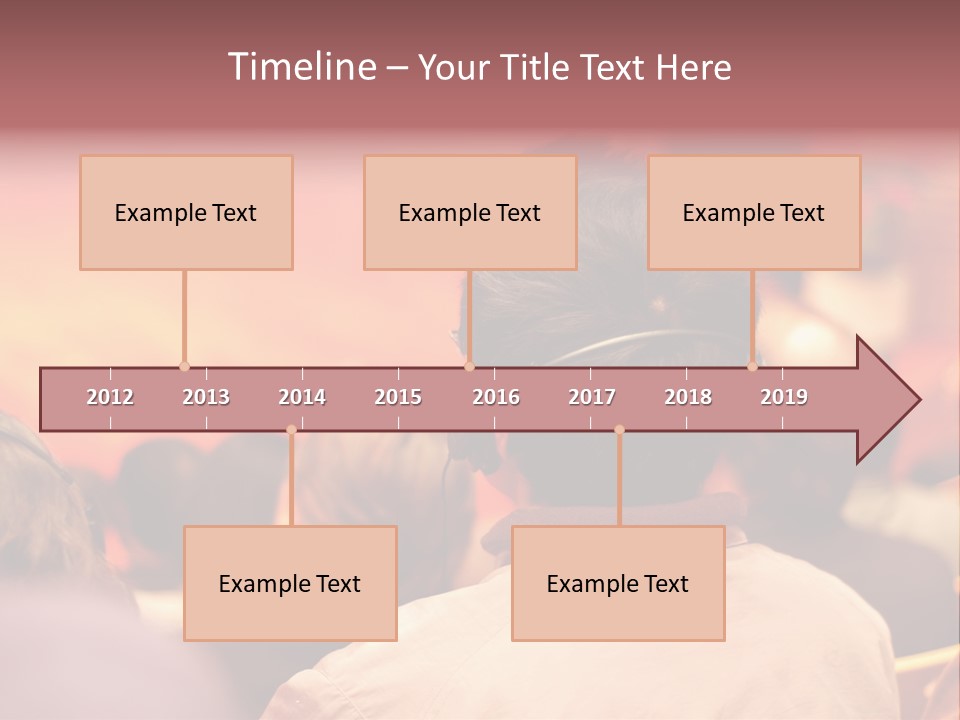 Timeline – Your Title Text Here

Example Text

Example Text

Example Text

2012 2013 2014 2015 2016 2017 2018 2019

Example Text

Example Text